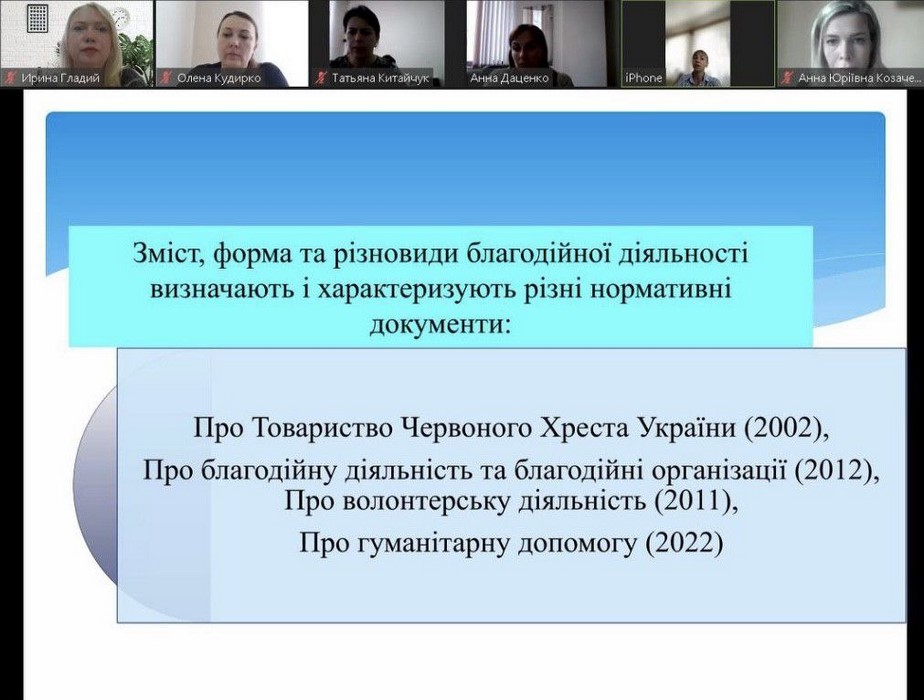 Ирина Гладий
Олена Кудирко
Татьяна Китайчук
Анна Даценко
iPhone
Анна Юріївна Козаче...

Зміст, форма та різновиди благодійної діяльності визначають і характеризують різні нормативні документи:

Про Товариство Червоного Хреста України (2002),
Про благодійну діяльність та благодійні організації (2012),
Про волонтерську діяльність (2011),
Про гуманітарну допомогу (2022)